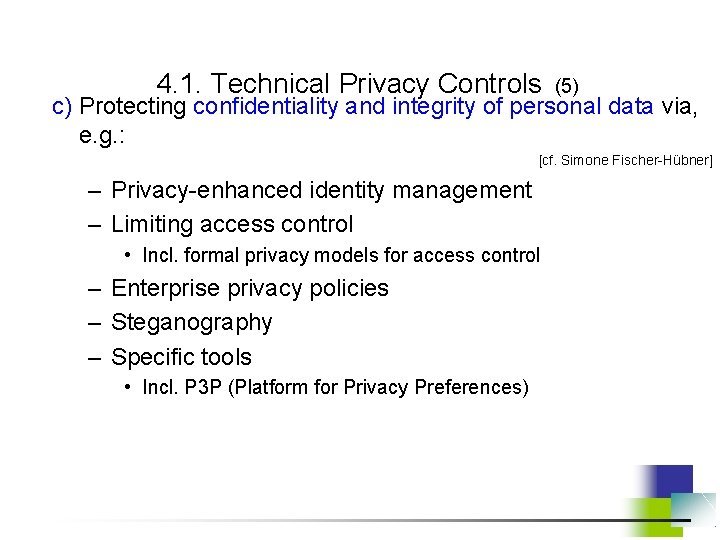 4.1. Technical Privacy Controls (5)

c) Protecting confidentiality and integrity of personal data via, e.g.:

[cf. Simone Fischer-Hübner]

– Privacy-enhanced identity management
– Limiting access control
• Incl. formal privacy models for access control
– Enterprise privacy policies
– Steganography
– Specific tools
• Incl. P3P (Platform for Privacy Preferences)